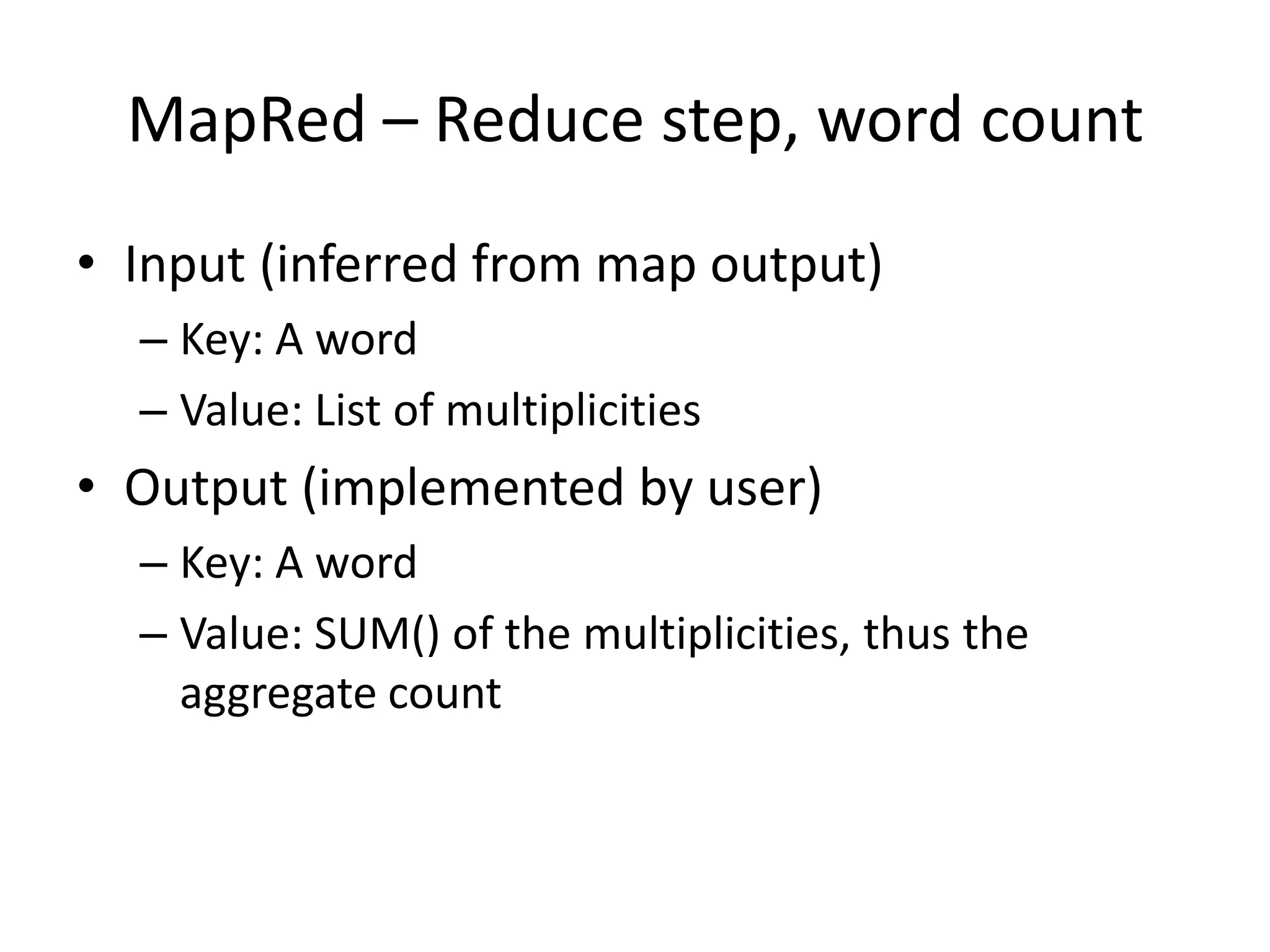 MapRed – Reduce step, word count

• Input (inferred from map output)
– Key: A word
– Value: List of multiplicities
• Output (implemented by user)
– Key: A word
– Value: SUM() of the multiplicities, thus the aggregate count